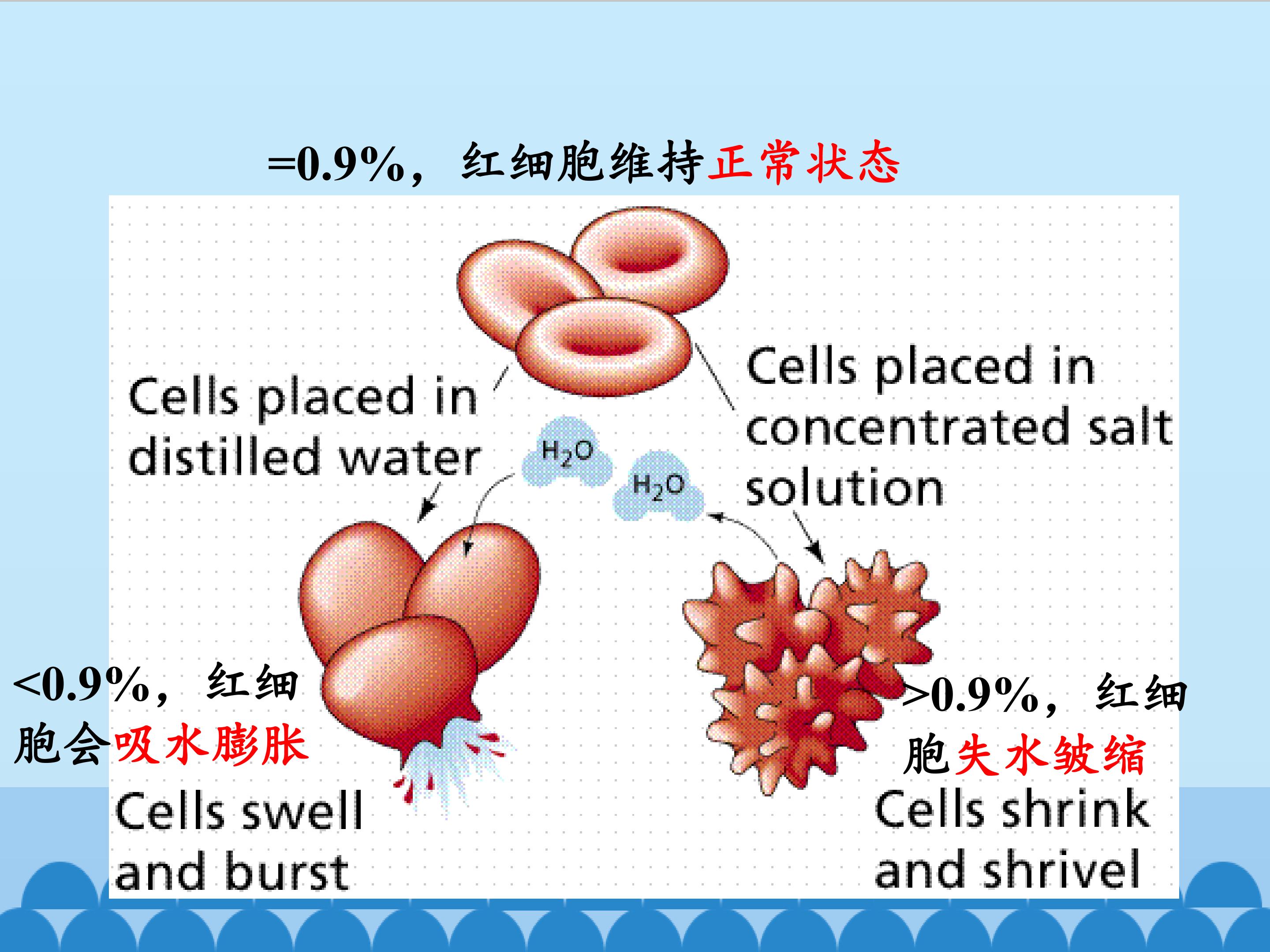 =0.9%，红细胞维持正常状态

Cells placed in distilled water

$H_2O$

$H_2O$

Cells placed in concentrated salt solution

<0.9%，红细胞会吸水膨胀

Cells swell and burst

>0.9%，红细胞失水皱缩

Cells shrink and shrivel